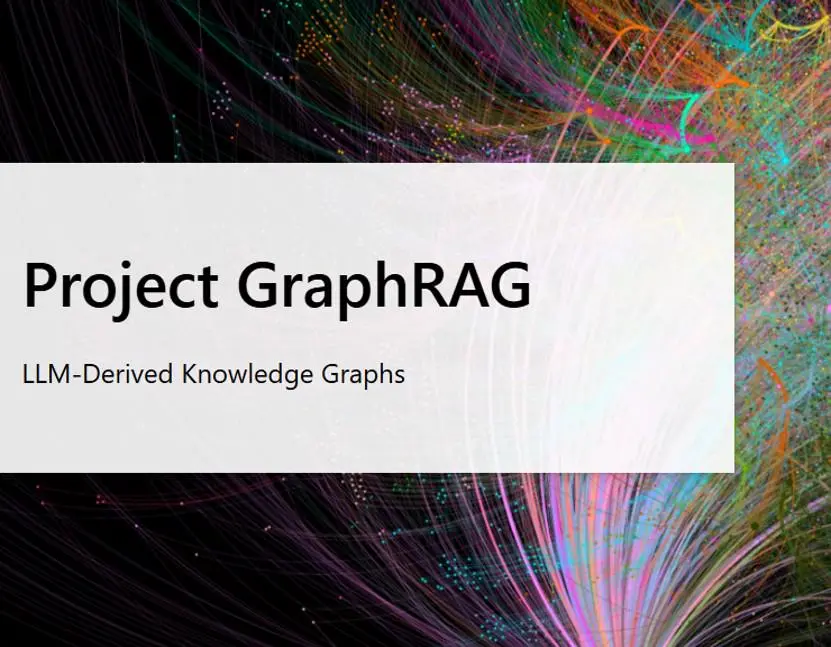 Project GraphRAG

LLM-Derived Knowledge Graphs